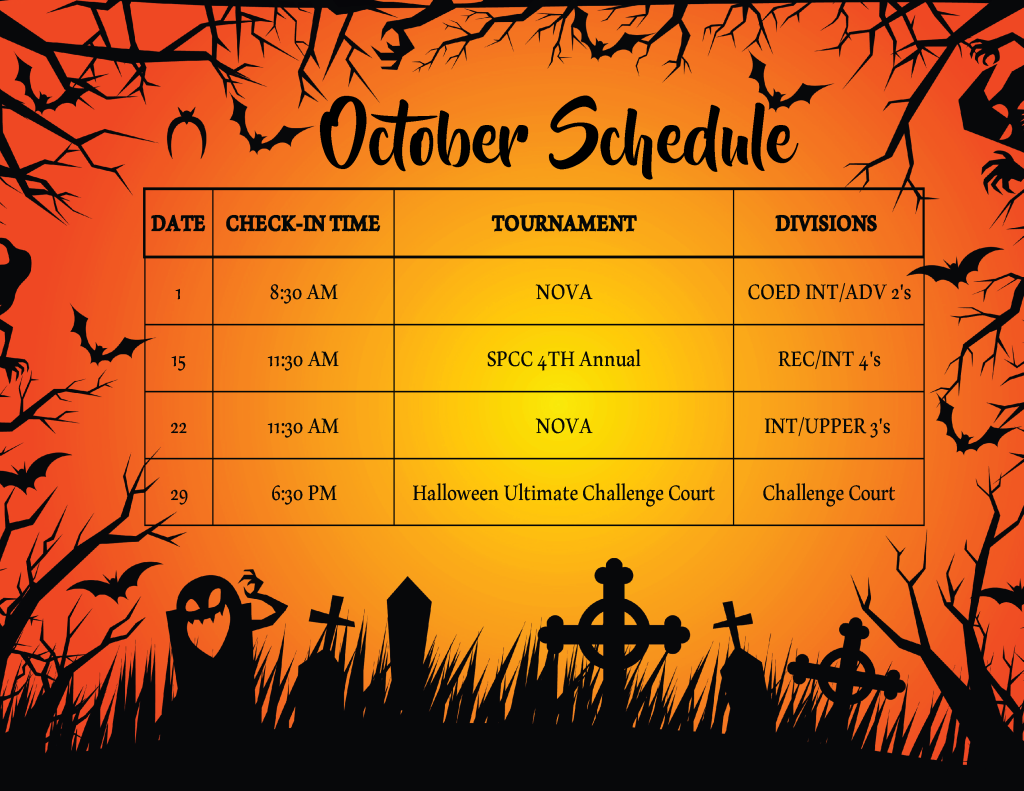 October Schedule

| DATE | CHECK-IN TIME | TOURNAMENT | DIVISIONS |
|---|---|---|---|
| 1 | 8:30 AM | NOVA | COED INT/ADV 2's |
| 15 | 11:30 AM | SPCC 4TH Annual | REC/INT 4's |
| 22 | 11:30 AM | NOVA | INT/UPPER 3's |
| 29 | 6:30 PM | Halloween Ultimate Challenge Court | Challenge Court |